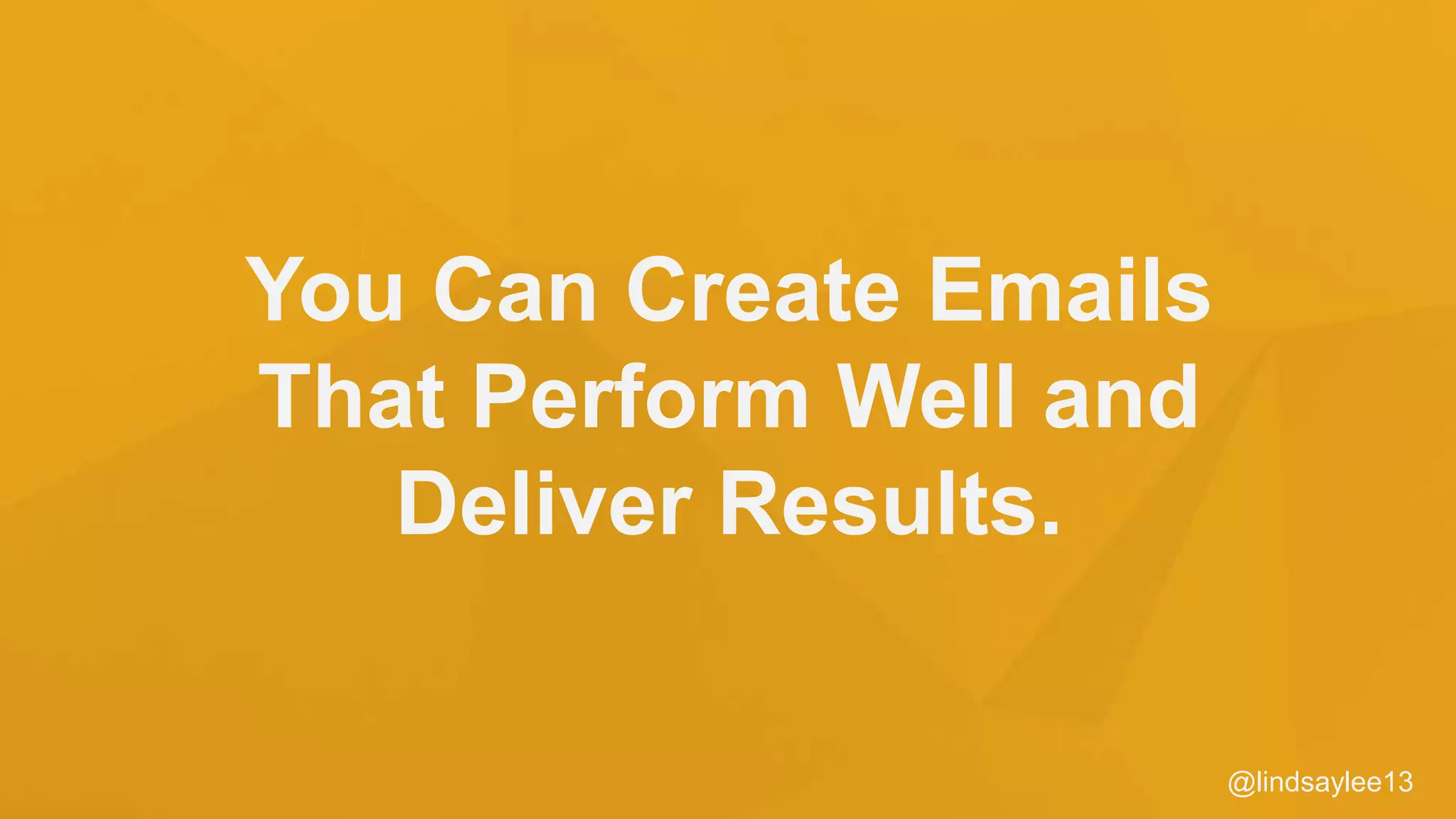 You Can Create Emails That Perform Well and Deliver Results.

@lindsaylee13